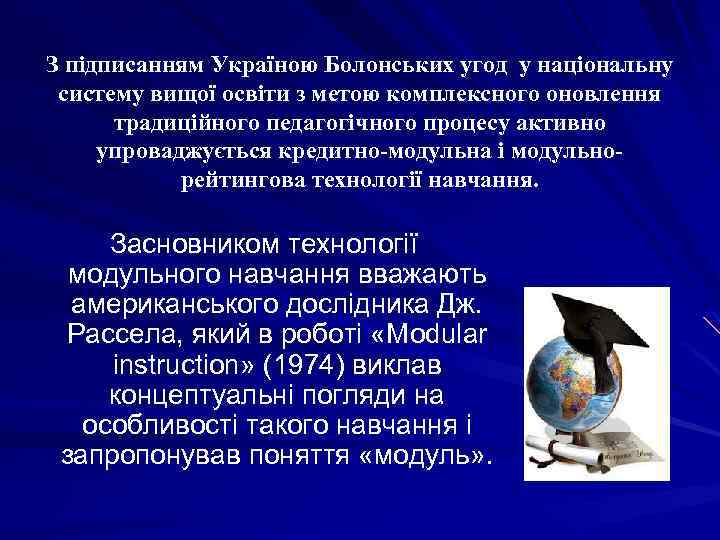 З підписанням Україною Болонських угод у національну систему вищої освіти з метою комплексного оновлення традиційного педагогічного процесу активно упроваджується кредитно-модульна і модульно-рейтингова технології навчання.

Засновником технології модульного навчання вважають американського дослідника Дж. Рассела, який в роботі «Modular instruction» (1974) виклав концептуальні погляди на особливості такого навчання і запропонував поняття «модуль».